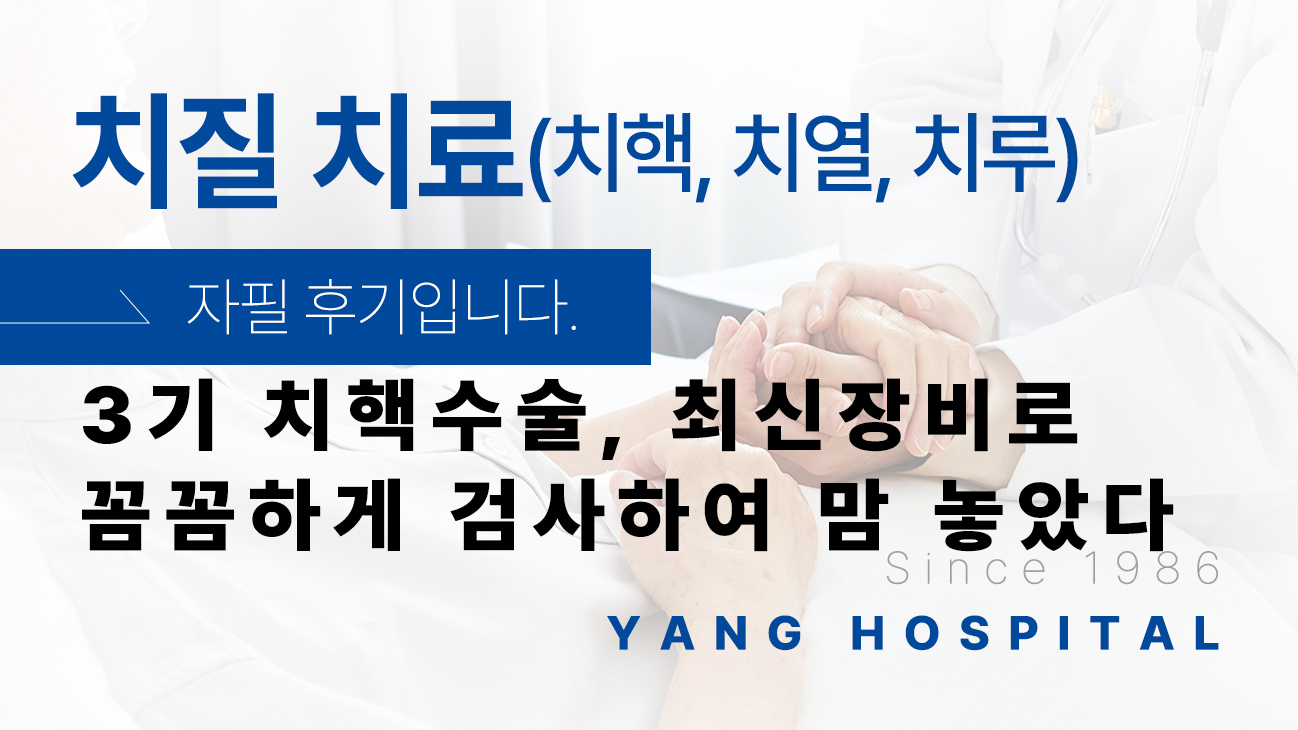 치질 치료(치핵, 치열, 치루)

자필 후기입니다.

3기 치핵수술, 최신장비로 꼼꼼하게 검사하여 맘 놓았다

Since 1986

YANG HOSPITAL